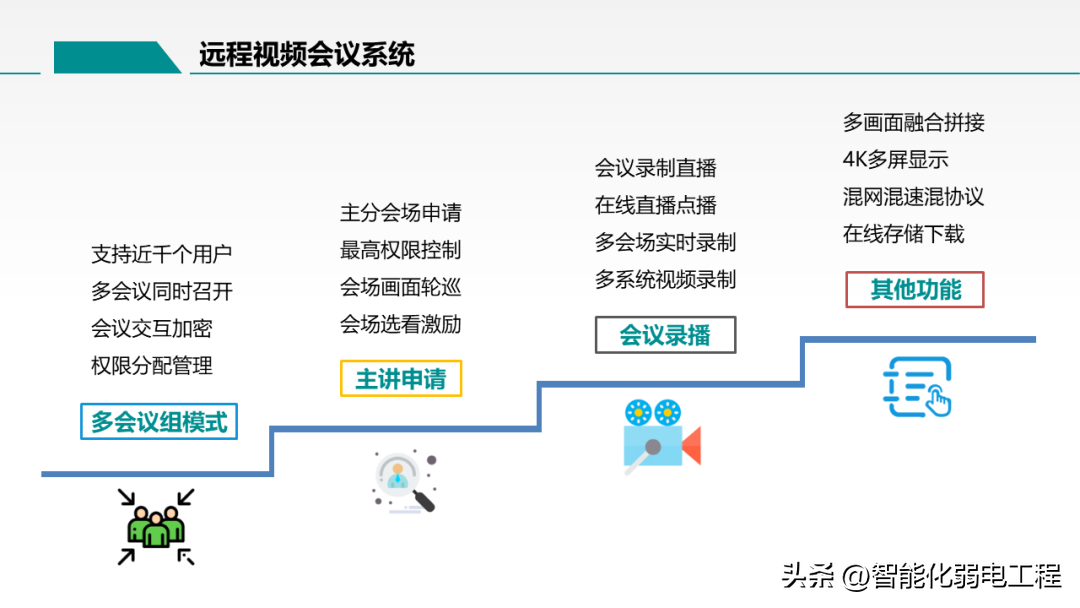 远程视频会议系统

支持近千个用户
多会议同时召开
会议交互加密
权限分配管理

多会议组模式

主分会场申请
最高权限控制
会场画面轮巡
会场选看激励

主讲申请

会议录制直播
在线直播点播
多会场实时录制
多系统视频录制

会议录播

多画面融合拼接
4K多屏显示
混网混速混协议
在线存储下载

其他功能

头条 @智能化弱电工程